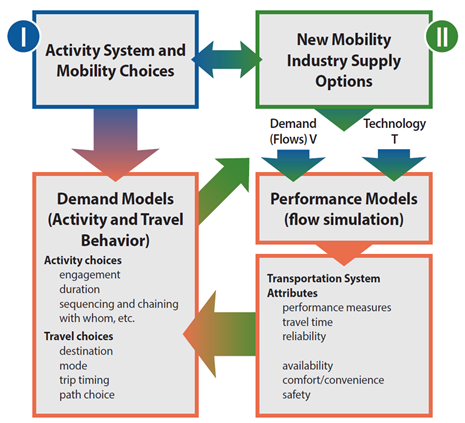 I

Activity System and Mobility Choices

New Mobility Industry Supply Options

II

Demand (Flows) V

Technology T

Demand Models (Activity and Travel Behavior)

Activity choices
engagement
duration
sequencing and chaining
with whom, etc.

Travel choices
destination
mode
trip timing
path choice

Performance Models (flow simulation)

Transportation System Attributes
performance measures
travel time
reliability

availability
comfort/convenience
safety